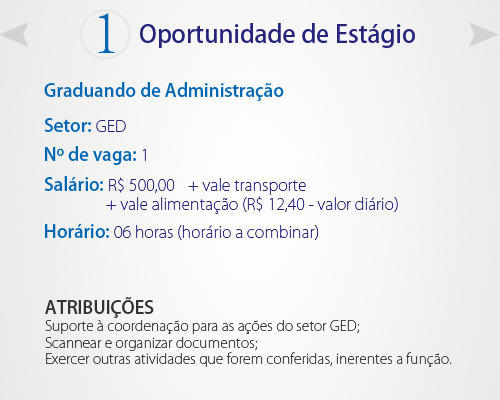 1 Oportunidade de Estágio

Graduando de Administração

Setor: GED

Nº de vaga: 1

Salário: R$ 500,00 + vale transporte
+ vale alimentação (R$ 12,40 - valor diário)

Horário: 06 horas (horário a combinar)

ATRIBUIÇÕES
Suporte à coordenação para as ações do setor GED;
Scannear e organizar documentos;
Exercer outras atividades que forem conferidas, inerentes a função.